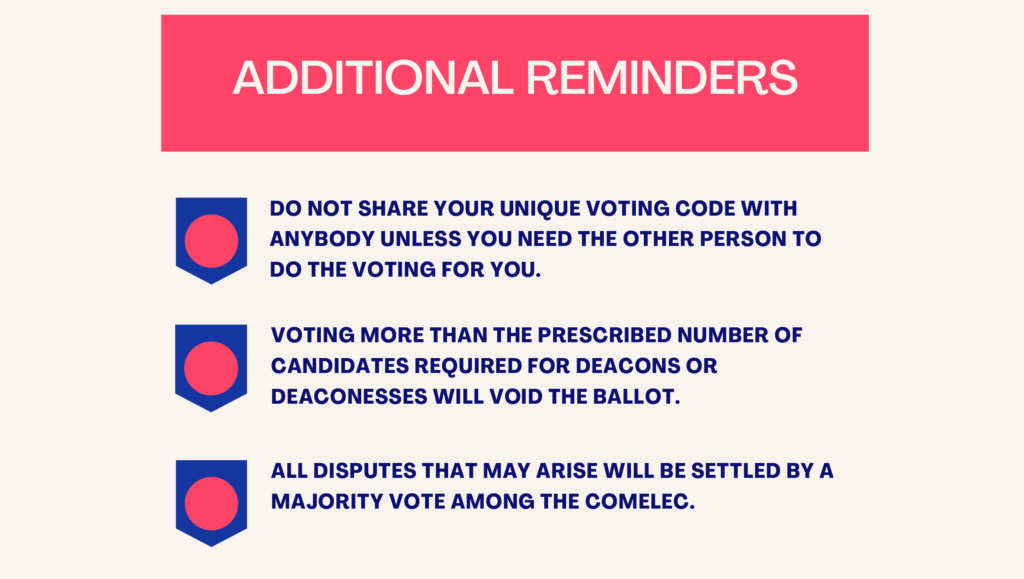 ADDITIONAL REMINDERS

DO NOT SHARE YOUR UNIQUE VOTING CODE WITH ANYBODY UNLESS YOU NEED THE OTHER PERSON TO DO THE VOTING FOR YOU.

VOTING MORE THAN THE PRESCRIBED NUMBER OF CANDIDATES REQUIRED FOR DEACONS OR DEACONESSES WILL VOID THE BALLOT.

ALL DISPUTES THAT MAY ARISE WILL BE SETTLED BY A MAJORITY VOTE AMONG THE COMELEC.